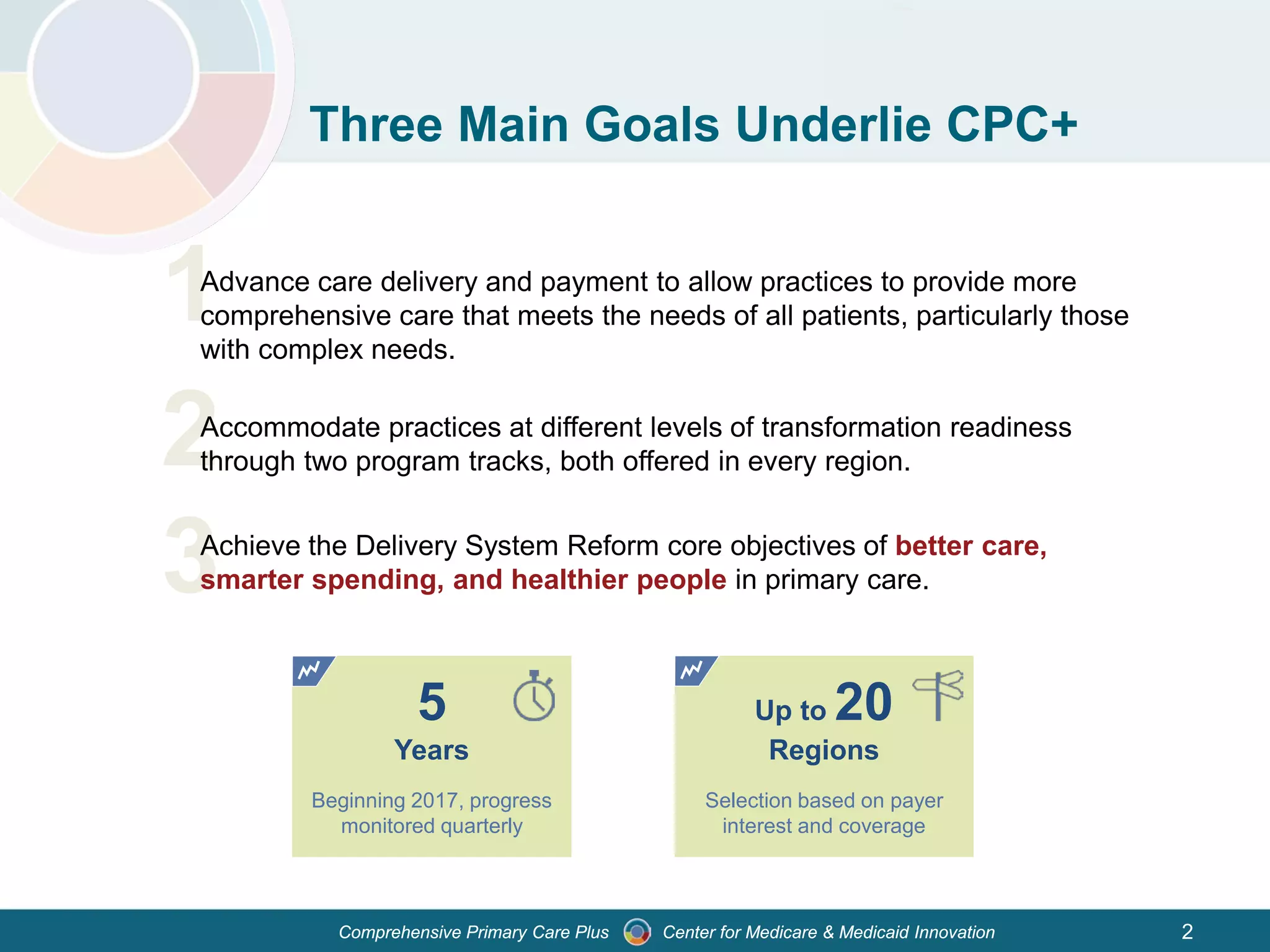 Three Main Goals Underlie CPC+

1 Advance care delivery and payment to allow practices to provide more comprehensive care that meets the needs of all patients, particularly those with complex needs.

2 Accommodate practices at different levels of transformation readiness through two program tracks, both offered in every region.

3 Achieve the Delivery System Reform core objectives of better care, smarter spending, and healthier people in primary care.

5
Years
Beginning 2017, progress monitored quarterly

Up to 20
Regions
Selection based on payer interest and coverage

Comprehensive Primary Care Plus Center for Medicare & Medicaid Innovation 2